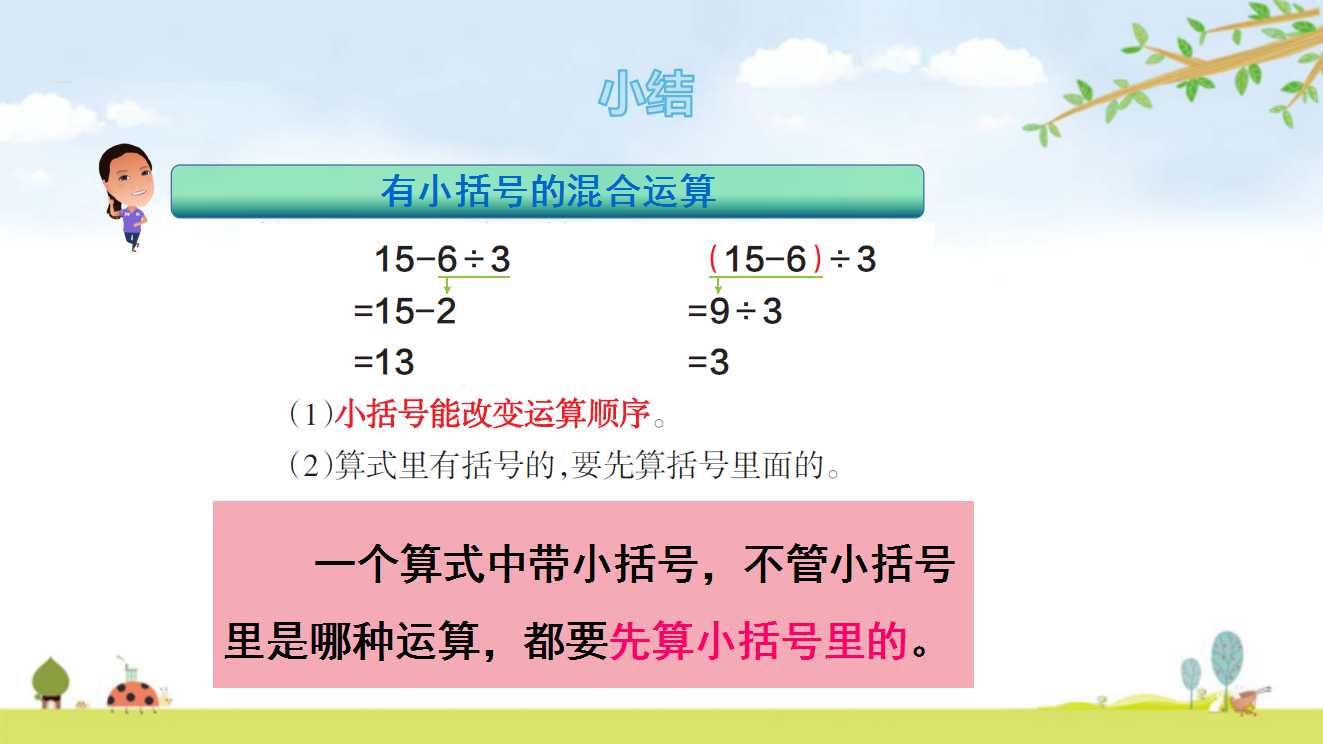 小结

有小括号的混合运算

$15-6\div3$
$=15-2$
$=13$

$(15-6)\div3$
$=9\div3$
$=3$

(1)小括号能改变运算顺序。

(2)算式里有括号的,要先算括号里面的。

一个算式中带小括号，不管小括号里是哪种运算，都要先算小括号里的。